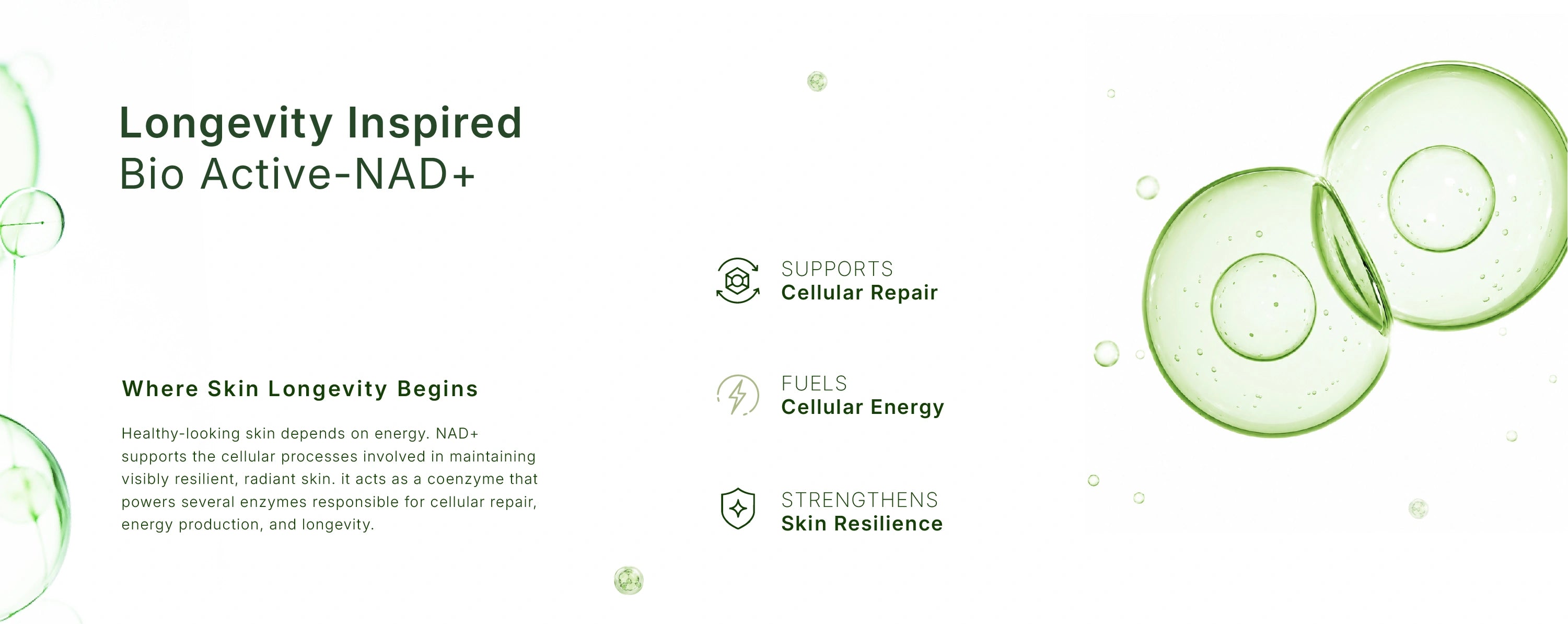 Longevity Inspired
Bio Active-NAD+

Where Skin Longevity Begins

Healthy-looking skin depends on energy. NAD+ supports the cellular processes involved in maintaining visibly resilient, radiant skin. it acts as a coenzyme that powers several enzymes responsible for cellular repair, energy production, and longevity.

SUPPORTS
Cellular Repair

FUELS
Cellular Energy

STRENGTHENS
Skin Resilience